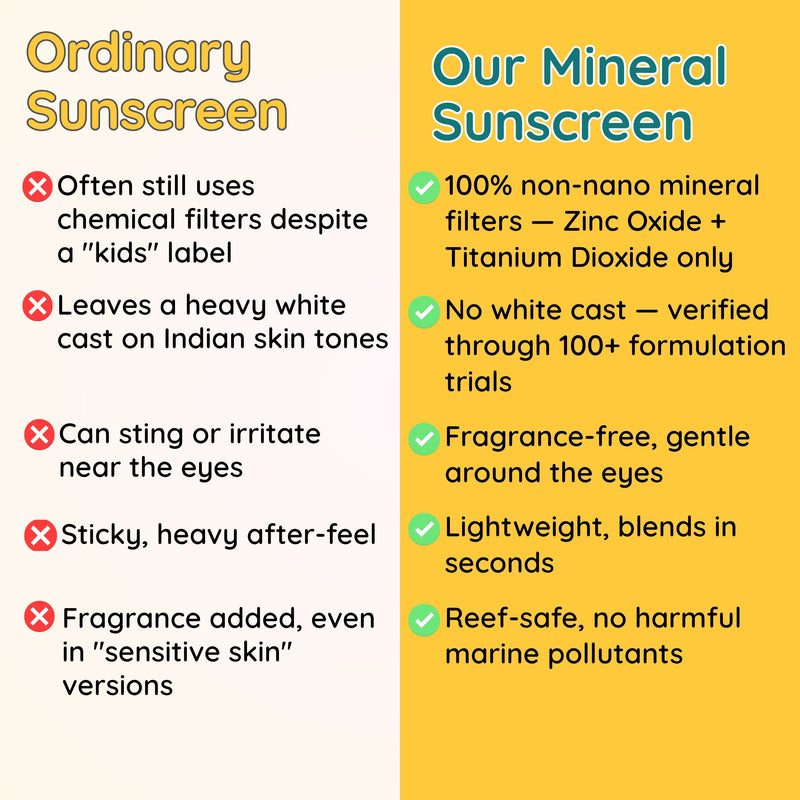 Ordinary Sunscreen

Often still uses chemical filters despite a "kids" label

Leaves a heavy white cast on Indian skin tones

Can sting or irritate near the eyes

Sticky, heavy after-feel

Fragrance added, even in "sensitive skin" versions

Our Mineral Sunscreen

100% non-nano mineral filters — Zinc Oxide + Titanium Dioxide only

No white cast — verified through 100+ formulation trials

Fragrance-free, gentle around the eyes

Lightweight, blends in seconds

Reef-safe, no harmful marine pollutants